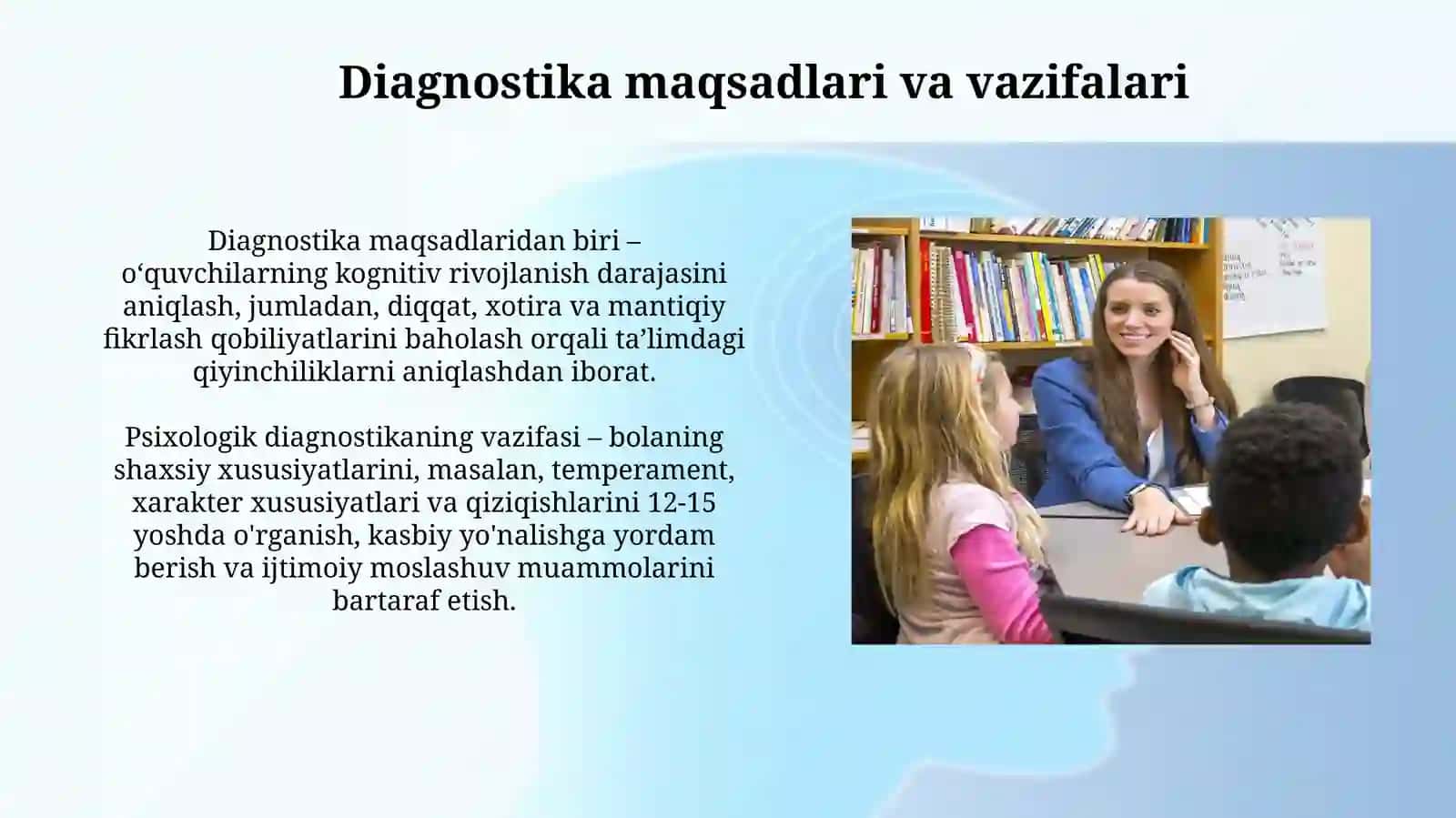 Diagnostika maqsadlari va vazifalari

Diagnostika maqsadlaridan biri – o‘quvchilarning kognitiv rivojlanish darajasini aniqlash, jumladan, diqqat, xotira va mantiqiy fikrlash qobiliyatlarini baholash orqali ta’limdagi qiyinchiliklarni aniqlashdan iborat.

Psixologik diagnostikaning vazifasi – bolaning shaxsiy xususiyatlarini, masalan, temperament, xarakter xususiyatlari va qiziqishlarini 12-15 yoshda o'rganish, kasbiy yo'nalishga yordam berish va ijtimoiy moslashuv muammolarini bartaraf etish.